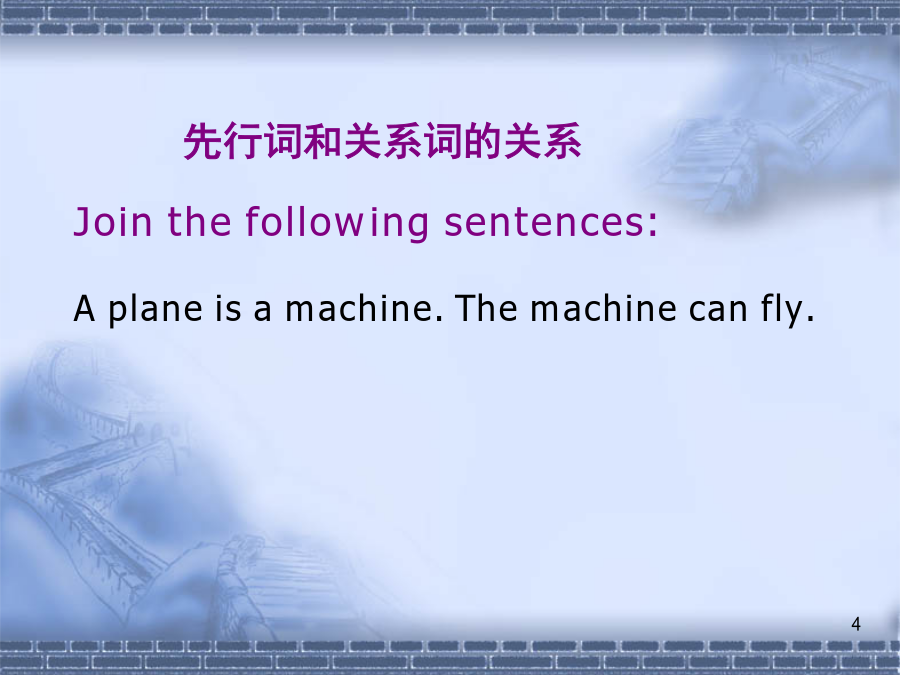 先行词和关系词的关系

Join the following sentences:

A plane is a machine. The machine can fly.

4